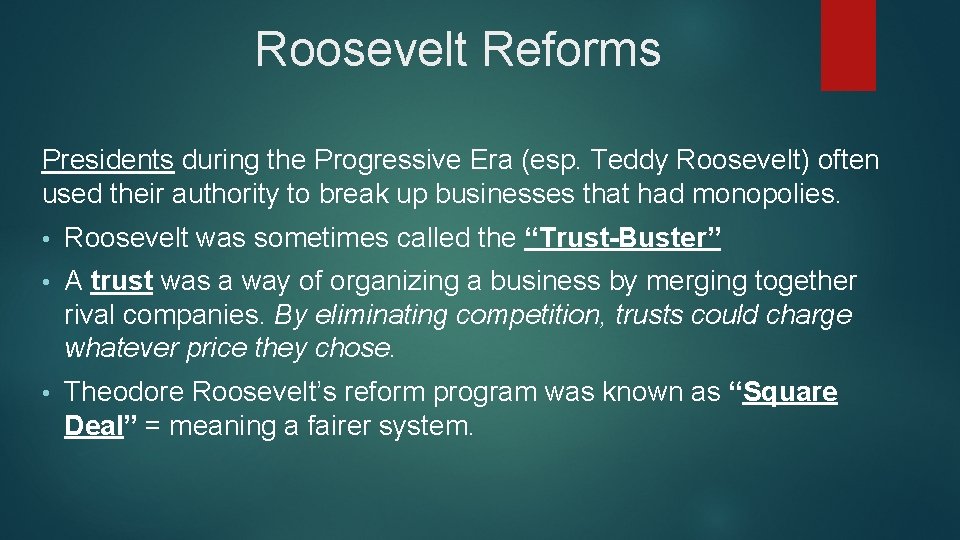 Roosevelt Reforms

Presidents during the Progressive Era (esp. Teddy Roosevelt) often used their authority to break up businesses that had monopolies.

• Roosevelt was sometimes called the “Trust-Buster”

• A trust was a way of organizing a business by merging together rival companies. By eliminating competition, trusts could charge whatever price they chose.

• Theodore Roosevelt’s reform program was known as “Square Deal” = meaning a fairer system.